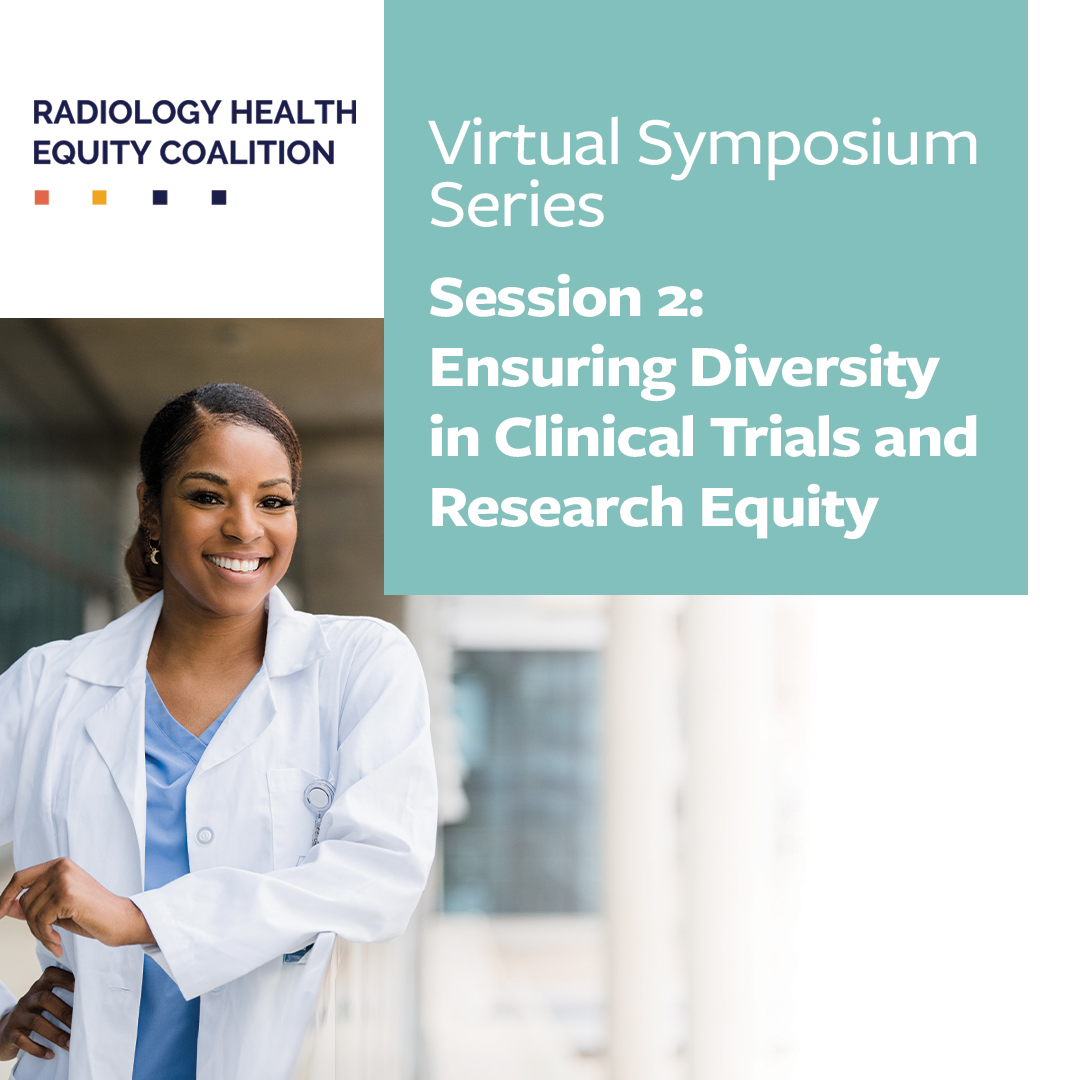 RADIOLOGY HEALTH EQUITY COALITION

Virtual Symposium Series

Session 2: Ensuring Diversity in Clinical Trials and Research Equity